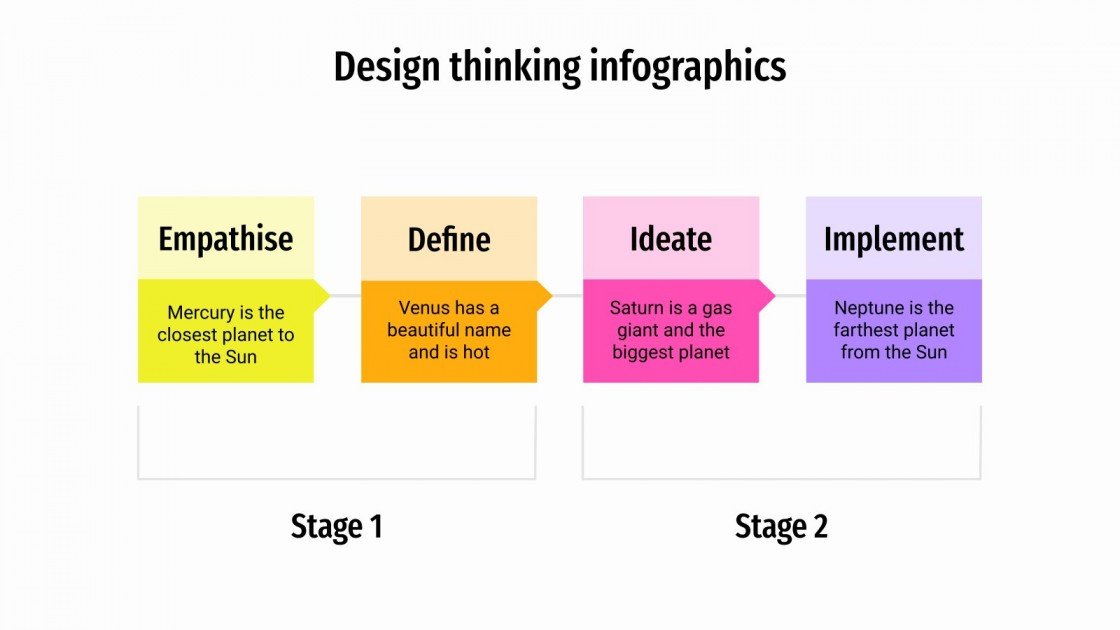 Design thinking infographics

Empathise

Mercury is the closest planet to the Sun

Define

Venus has a beautiful name and is hot

Ideate

Saturn is a gas giant and the biggest planet

Implement

Neptune is the farthest planet from the Sun

Stage 1

Stage 2